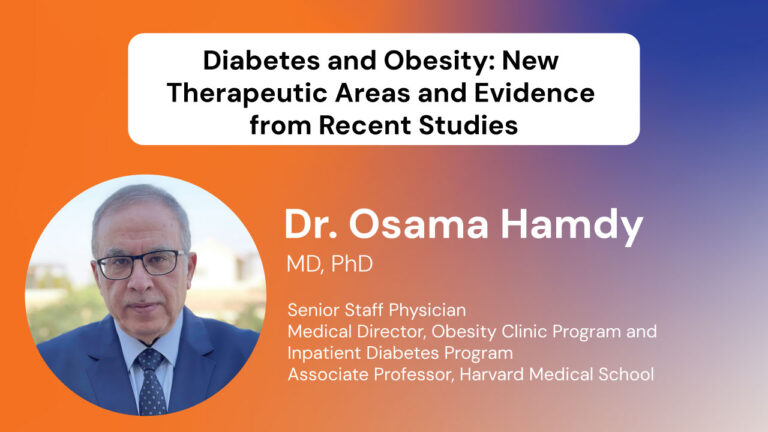 Diabetes and Obesity: New Therapeutic Areas and Evidence from Recent Studies

Dr. Osama Hamdy

MD, PhD

Senior Staff Physician
Medical Director, Obesity Clinic Program and Inpatient Diabetes Program
Associate Professor, Harvard Medical School